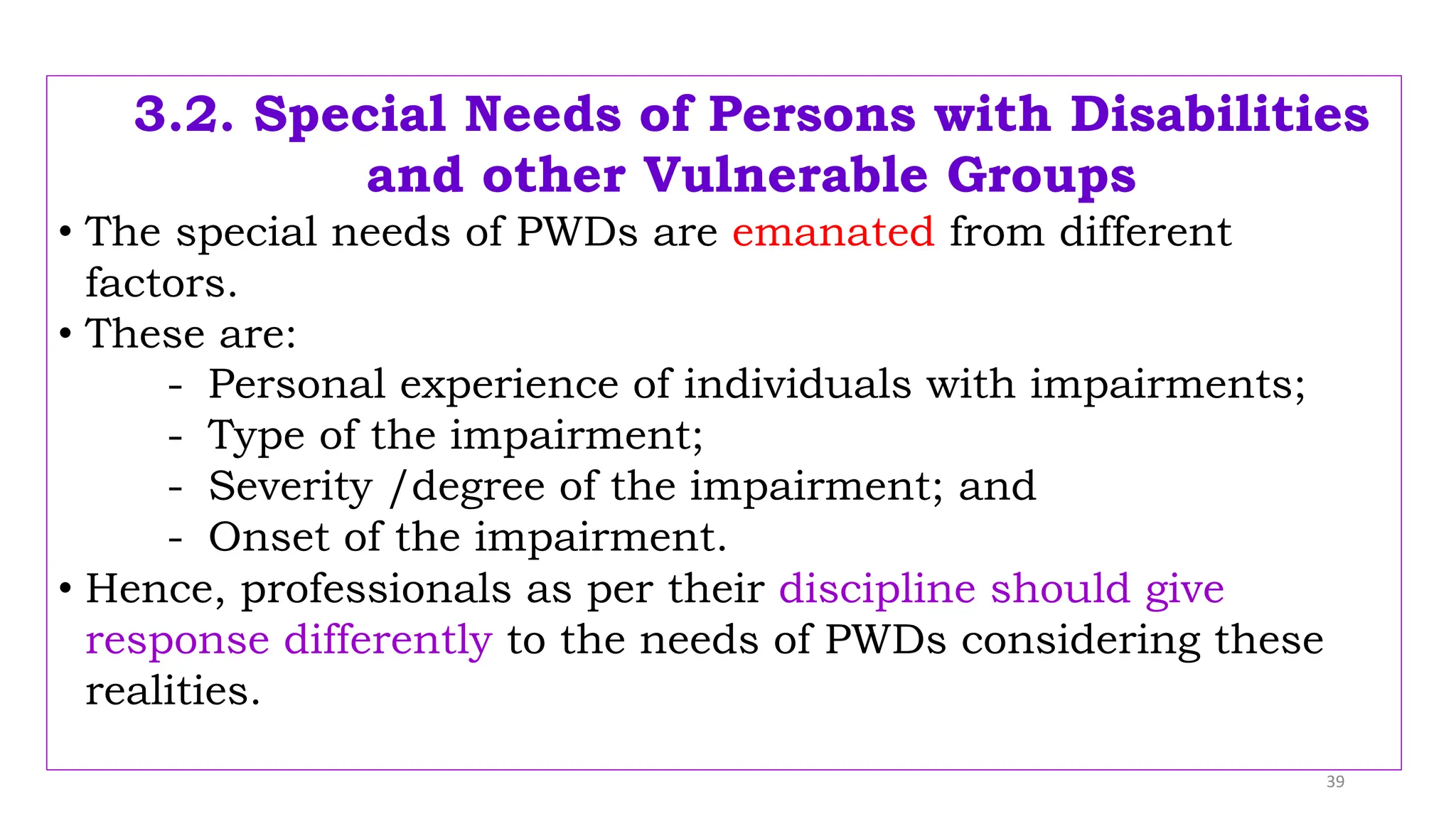 3.2. Special Needs of Persons with Disabilities and other Vulnerable Groups

• The special needs of PWDs are emanated from different factors.
• These are:
- Personal experience of individuals with impairments;
- Type of the impairment;
- Severity /degree of the impairment; and
- Onset of the impairment.
• Hence, professionals as per their discipline should give response differently to the needs of PWDs considering these realities.

39